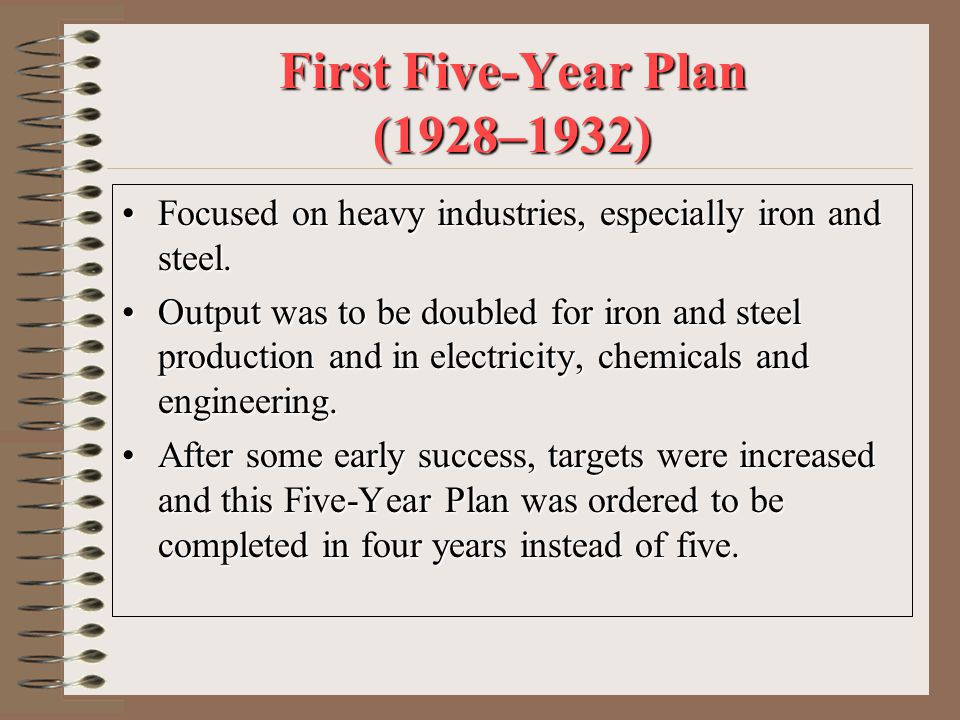 First Five-Year Plan
(1928–1932)

• Focused on heavy industries, especially iron and steel.

• Output was to be doubled for iron and steel production and in electricity, chemicals and engineering.

• After some early success, targets were increased and this Five-Year Plan was ordered to be completed in four years instead of five.